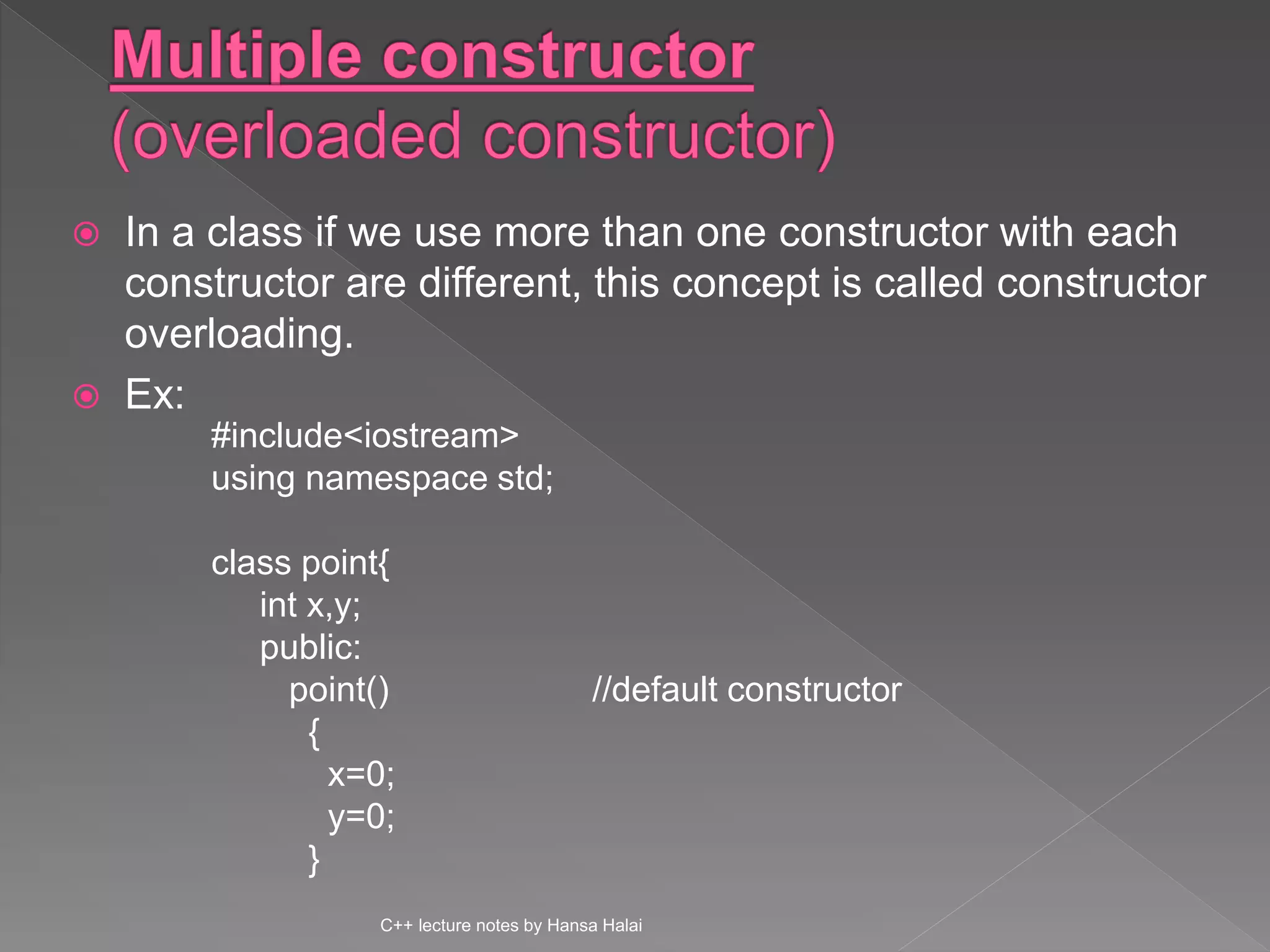 Multiple constructor
(overloaded constructor)

In a class if we use more than one constructor with each constructor are different, this concept is called constructor overloading.

Ex:

#include<iostream>
using namespace std;

class point{
int x,y;
public:
point() //default constructor
{
x=0;
y=0;
}

C++ lecture notes by Hansa Halai